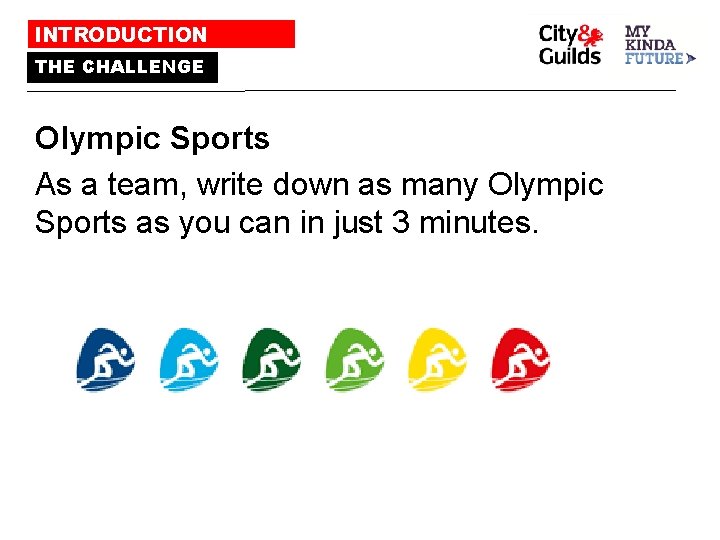 INTRODUCTION
THE CHALLENGE

City&
Guilds

MY
KINDA
FUTURE

Olympic Sports

As a team, write down as many Olympic Sports as you can in just 3 minutes.